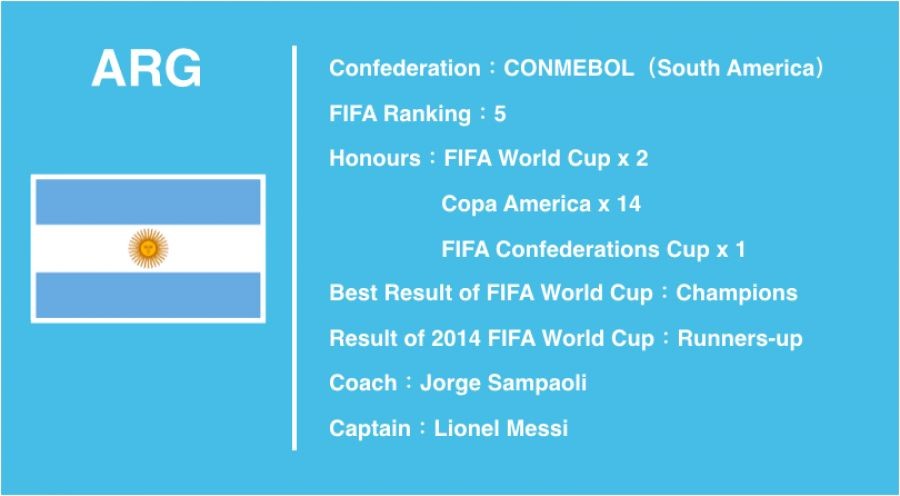 ARG

Confederation：CONMEBOL（South America）

FIFA Ranking：5

Honours：FIFA World Cup x 2
Copa America x 14
FIFA Confederations Cup x 1

Best Result of FIFA World Cup：Champions

Result of 2014 FIFA World Cup：Runners-up

Coach：Jorge Sampaoli

Captain：Lionel Messi